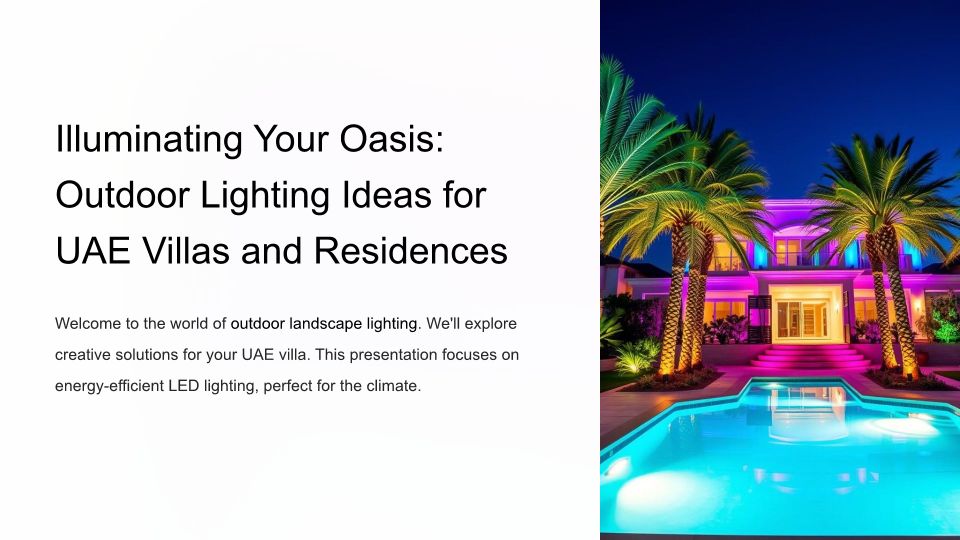 Illuminating Your Oasis: Outdoor Lighting Ideas for UAE Villas and Residences

Welcome to the world of outdoor landscape lighting. We'll explore creative solutions for your UAE villa. This presentation focuses on energy-efficient LED lighting, perfect for the climate.